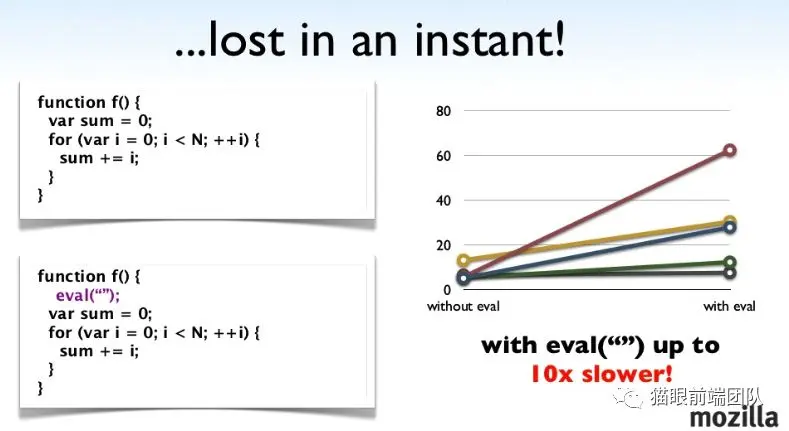 ...lost in an instant!

function f() {
var sum = 0;
for (var i = 0; i < N; ++i) {
sum += i;
}
}

function f() {
eval("");
var sum = 0;
for (var i = 0; i < N; ++i) {
sum += i;
}
}

80
60
40
20
0
without eval
with eval

with eval("") up to
10x slower!

猫眼前端团队
mozilla